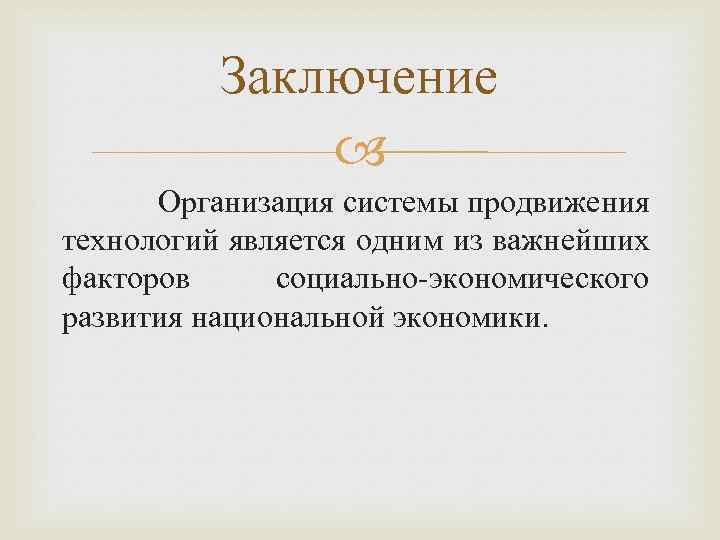 Заключение

Организация системы продвижения технологий является одним из важнейших факторов социально-экономического развития национальной экономики.